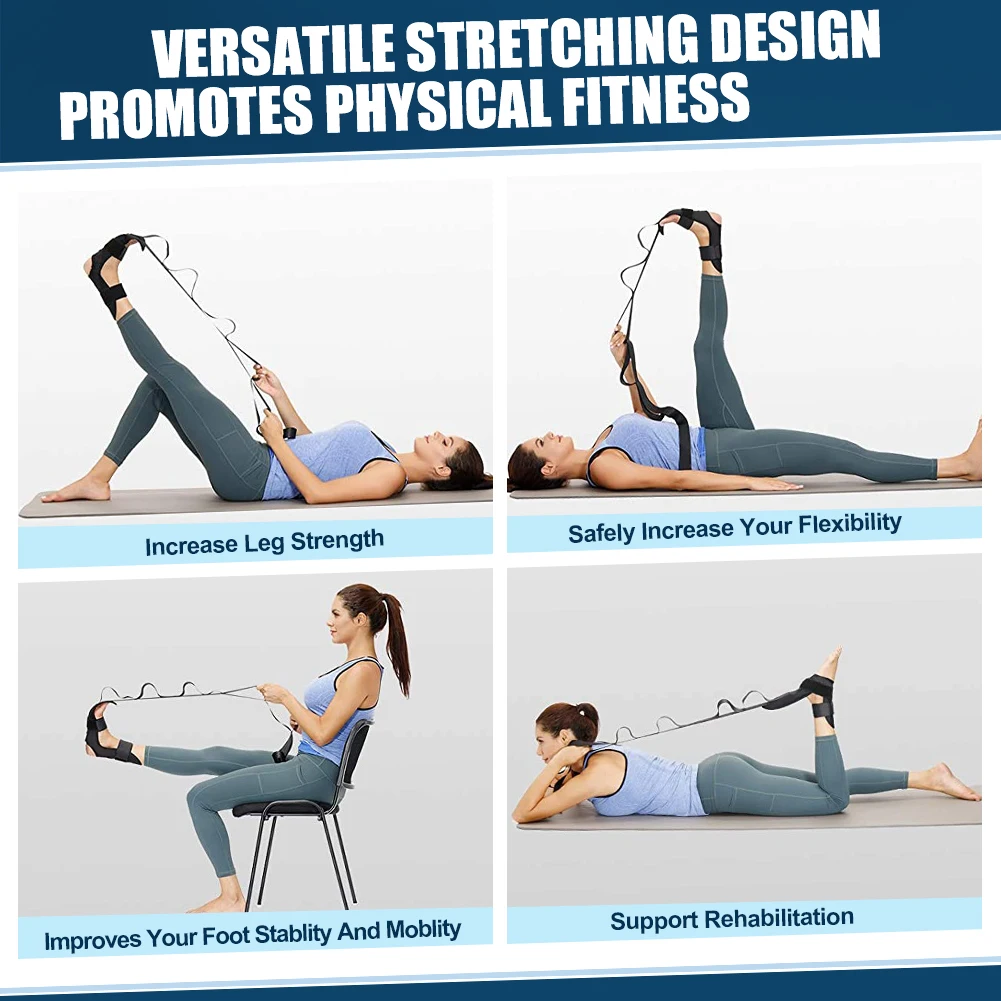 VERSATILE STRETCHING DESIGN PROMOTES PHYSICAL FITNESS

Increase Leg Strength

Safely Increase Your Flexibility

Improves Your Foot Stablity And Moblity

Support Rehabilitation